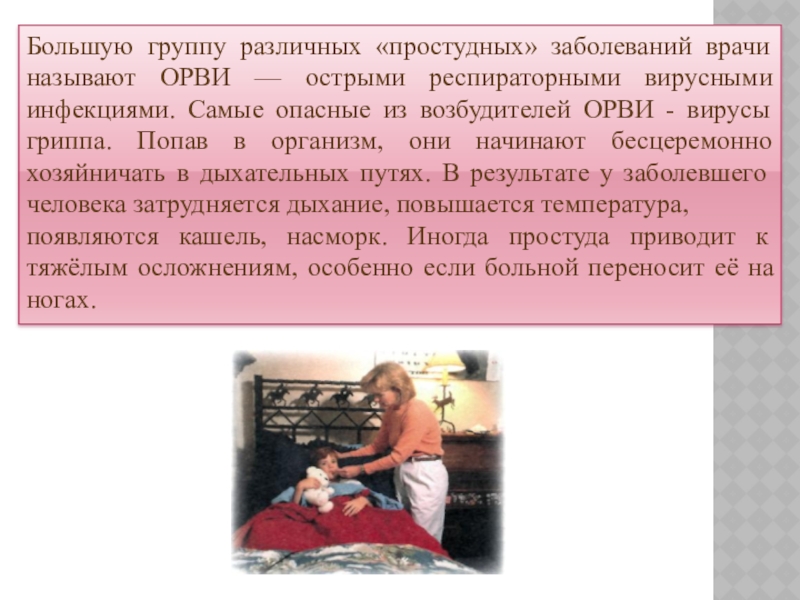 Большую группу различных «простудных» заболеваний врачи называют ОРВИ — острыми респираторными вирусными инфекциями. Самые опасные из возбудителей ОРВИ - вирусы гриппа. Попав в организм, они начинают бесцеремонно хозяйничать в дыхательных путях. В результате у заболевшего человека затрудняется дыхание, повышается температура, появляются кашель, насморк. Иногда простуда приводит к тяжёлым осложнениям, особенно если больной переносит её на ногах.